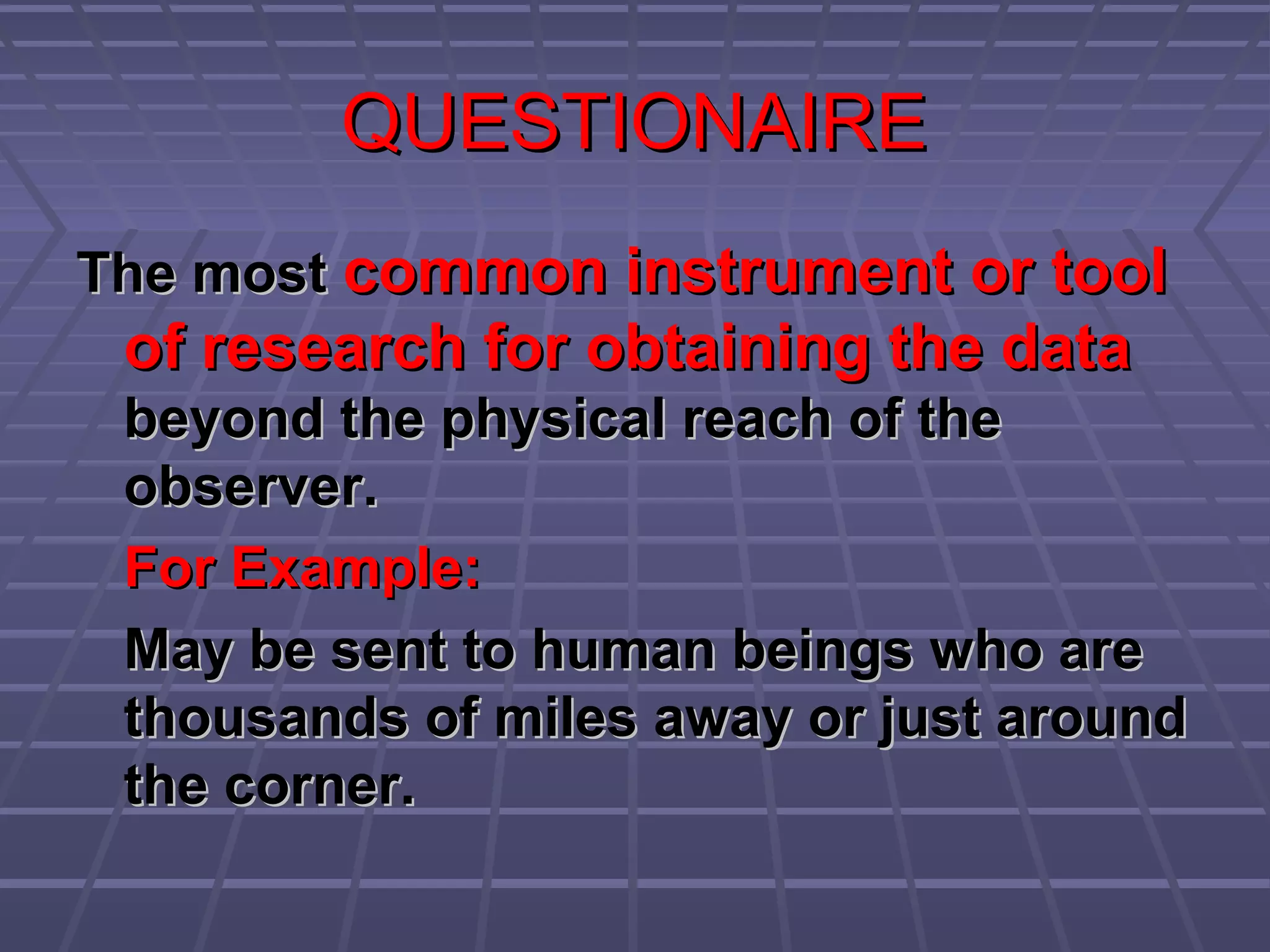 QUESTIONAIRE

The most common instrument or tool of research for obtaining the data beyond the physical reach of the observer.

For Example:

May be sent to human beings who are thousands of miles away or just around the corner.